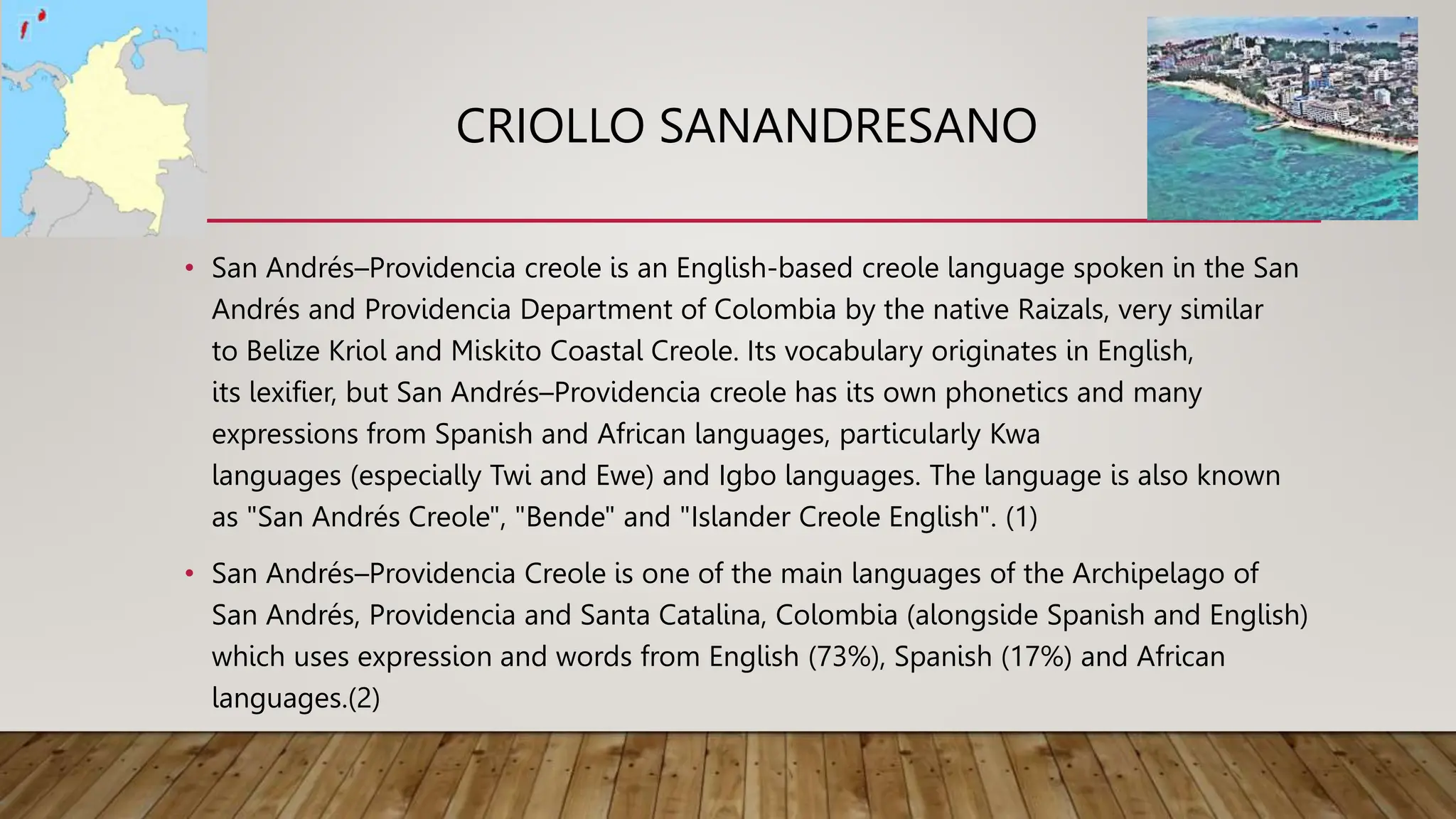 CRIOLLO SANANDRESANO

• San Andrés–Providencia creole is an English-based creole language spoken in the San Andrés and Providencia Department of Colombia by the native Raizals, very similar to Belize Kriol and Miskito Coastal Creole. Its vocabulary originates in English, its lexifier, but San Andrés–Providencia creole has its own phonetics and many expressions from Spanish and African languages, particularly Kwa languages (especially Twi and Ewe) and Igbo languages. The language is also known as "San Andrés Creole", "Bende" and "Islander Creole English". (1)

• San Andrés–Providencia Creole is one of the main languages of the Archipelago of San Andrés, Providencia and Santa Catalina, Colombia (alongside Spanish and English) which uses expression and words from English (73%), Spanish (17%) and African languages.(2)